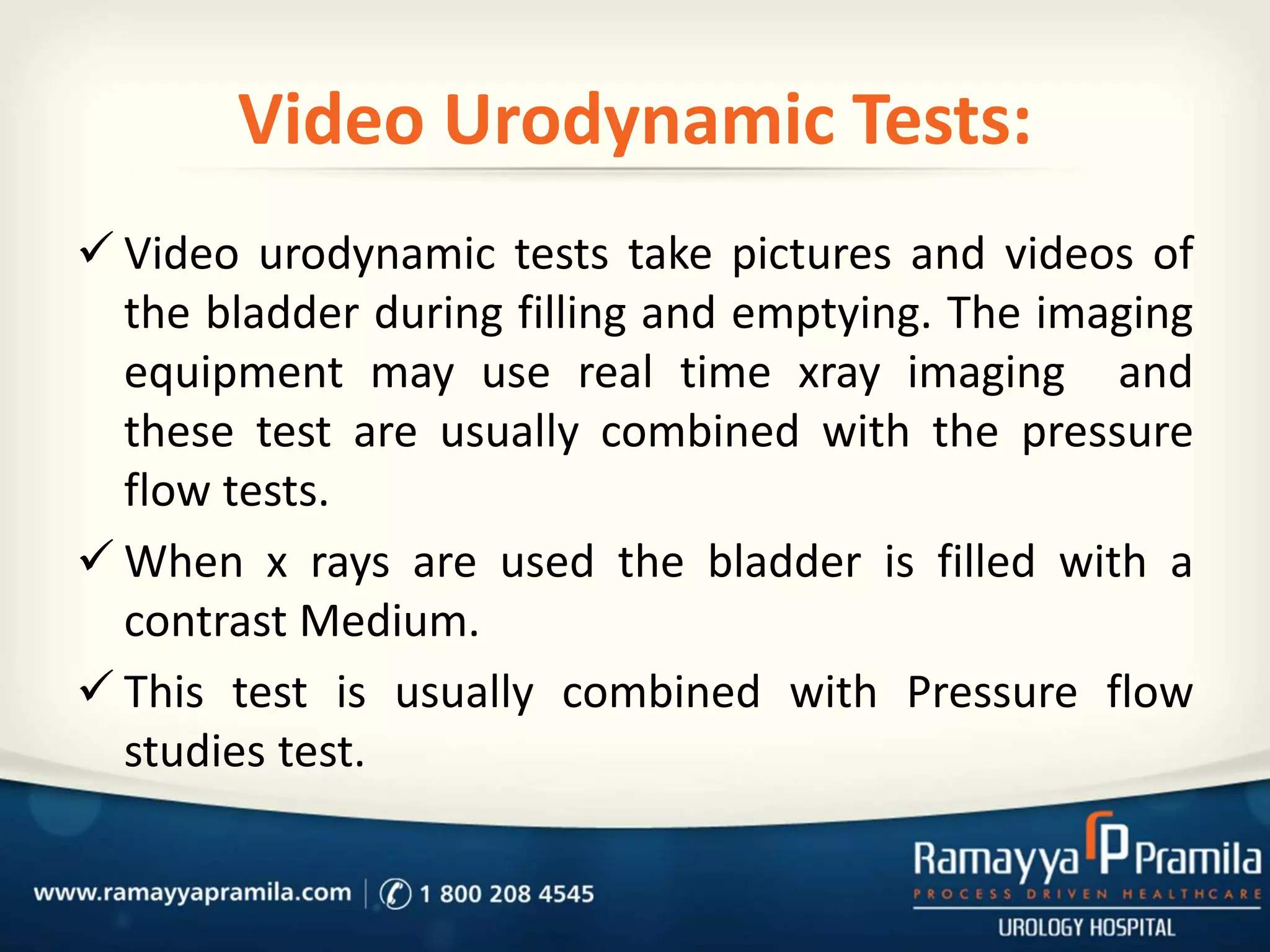 Video Urodynamic Tests:

✓ Video urodynamic tests take pictures and videos of the bladder during filling and emptying. The imaging equipment may use real time xray imaging and these test are usually combined with the pressure flow tests.

✓ When x rays are used the bladder is filled with a contrast Medium.

✓ This test is usually combined with Pressure flow studies test.

www.ramayyapramila.com | 1 800 208 4545

Ramayya P Pramila
PROCESS DRIVEN HEALTHCARE
UROLOGY HOSPITAL